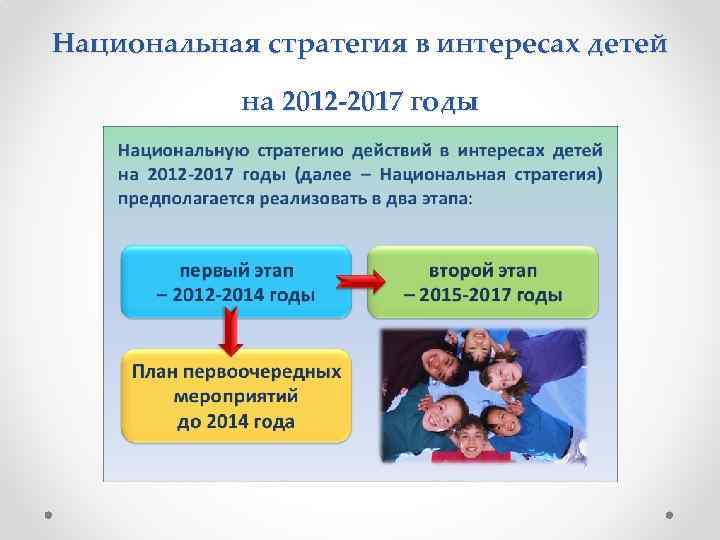 Национальная стратегия в интересах детей на 2012-2017 годы

Национальную стратегию действий в интересах детей на 2012-2017 годы (далее – Национальная стратегия) предполагается реализовать в два этапа:

первый этап
– 2012-2014 годы

второй этап
– 2015-2017 годы

План первоочередных мероприятий
до 2014 года